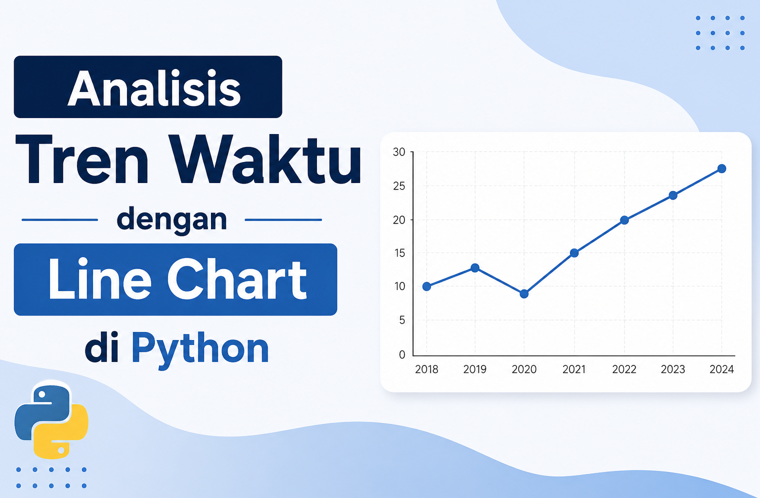 Analisis
Tren Waktu
dengan
Line Chart
di Python

30
25
20
15
10
5
0
2018 2019 2020 2021 2022 2023 2024